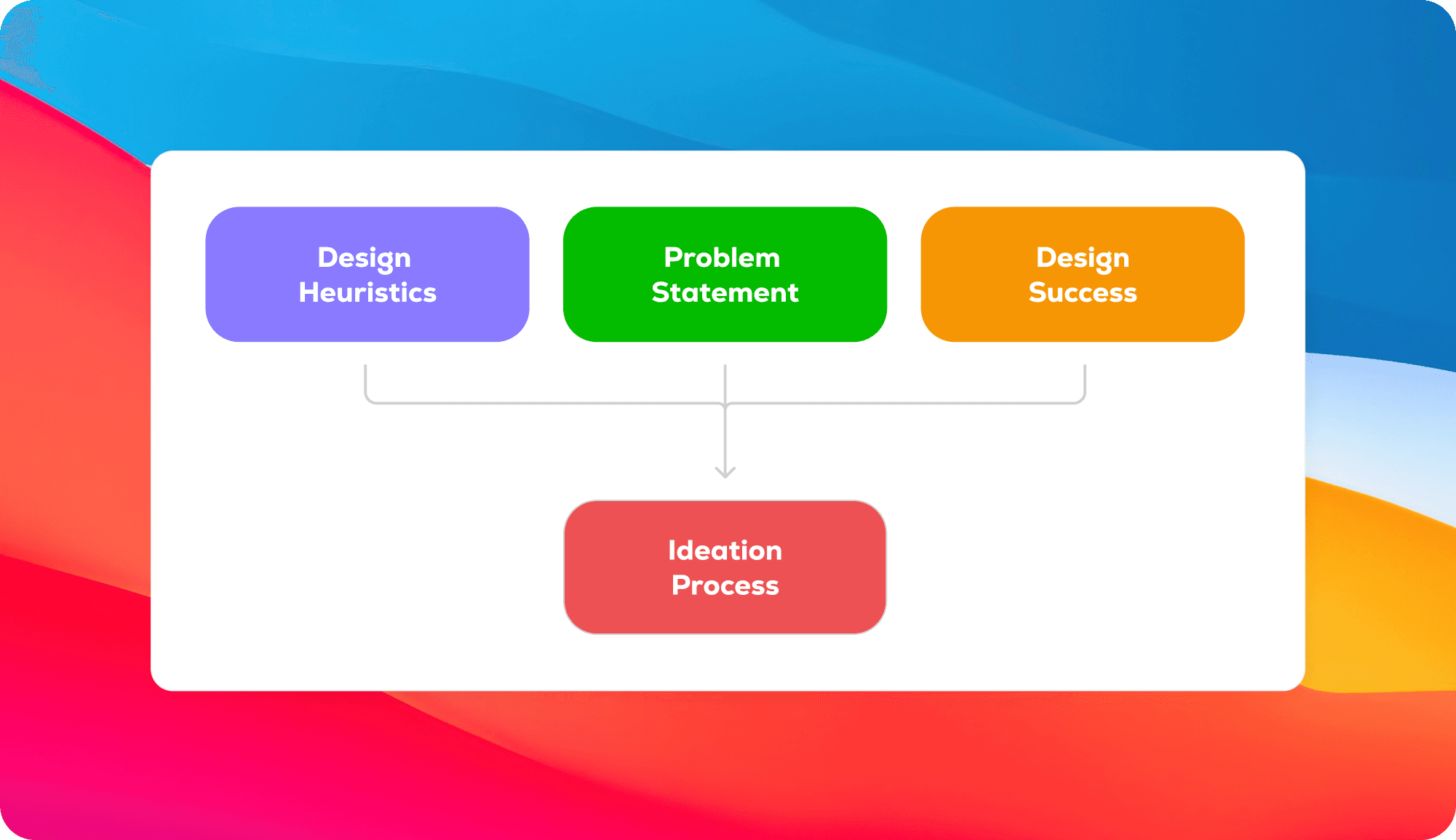 Design Heuristics

Problem Statement

Design Success

Ideation Process